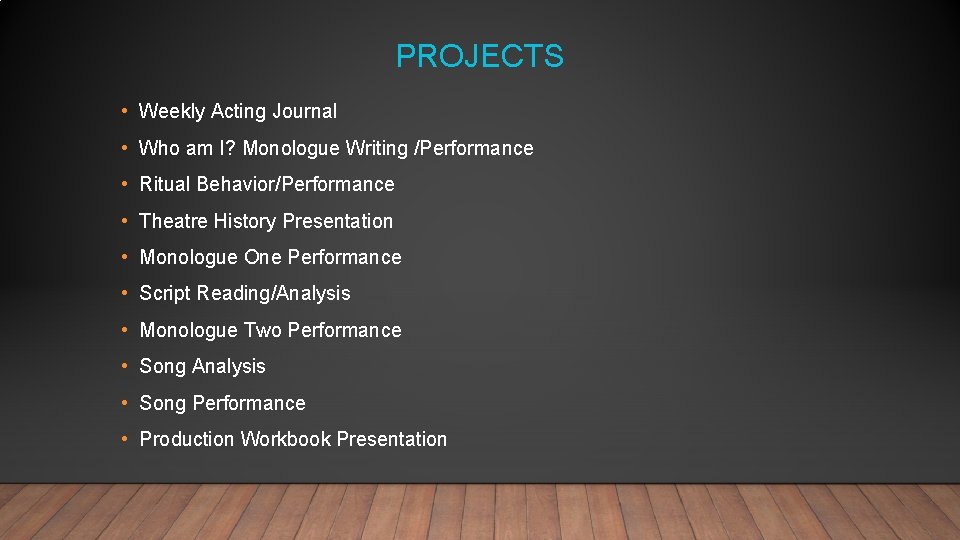 PROJECTS

• Weekly Acting Journal
• Who am I? Monologue Writing /Performance
• Ritual Behavior/Performance
• Theatre History Presentation
• Monologue One Performance
• Script Reading/Analysis
• Monologue Two Performance
• Song Analysis
• Song Performance
• Production Workbook Presentation